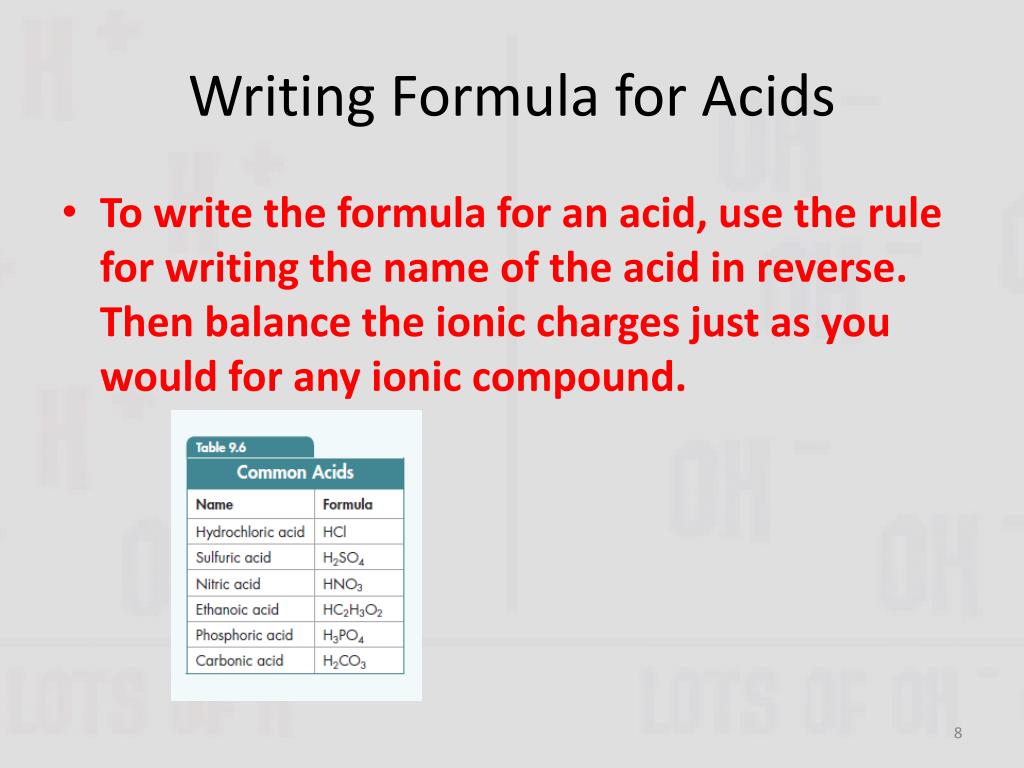 Writing Formula for Acids

• To write the formula for an acid, use the rule for writing the name of the acid in reverse. Then balance the ionic charges just as you would for any ionic compound.

Table 9.6
Common Acids

| Name | Formula |
|---|---|
| Hydrochloric acid | $HCl$ |
| Sulfuric acid | $H_2SO_4$ |
| Nitric acid | $HNO_3$ |
| Ethanoic acid | $HC_2H_3O_2$ |
| Phosphoric acid | $H_3PO_4$ |
| Carbonic acid | $H_2CO_3$ |

8